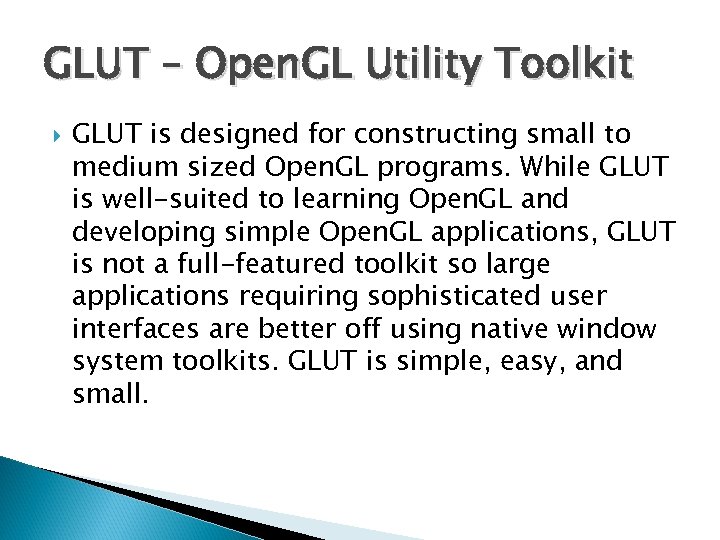 GLUT – OpenGL Utility Toolkit

GLUT is designed for constructing small to medium sized OpenGL programs. While GLUT is well-suited to learning OpenGL and developing simple OpenGL applications, GLUT is not a full-featured toolkit so large applications requiring sophisticated user interfaces are better off using native window system toolkits. GLUT is simple, easy, and small.